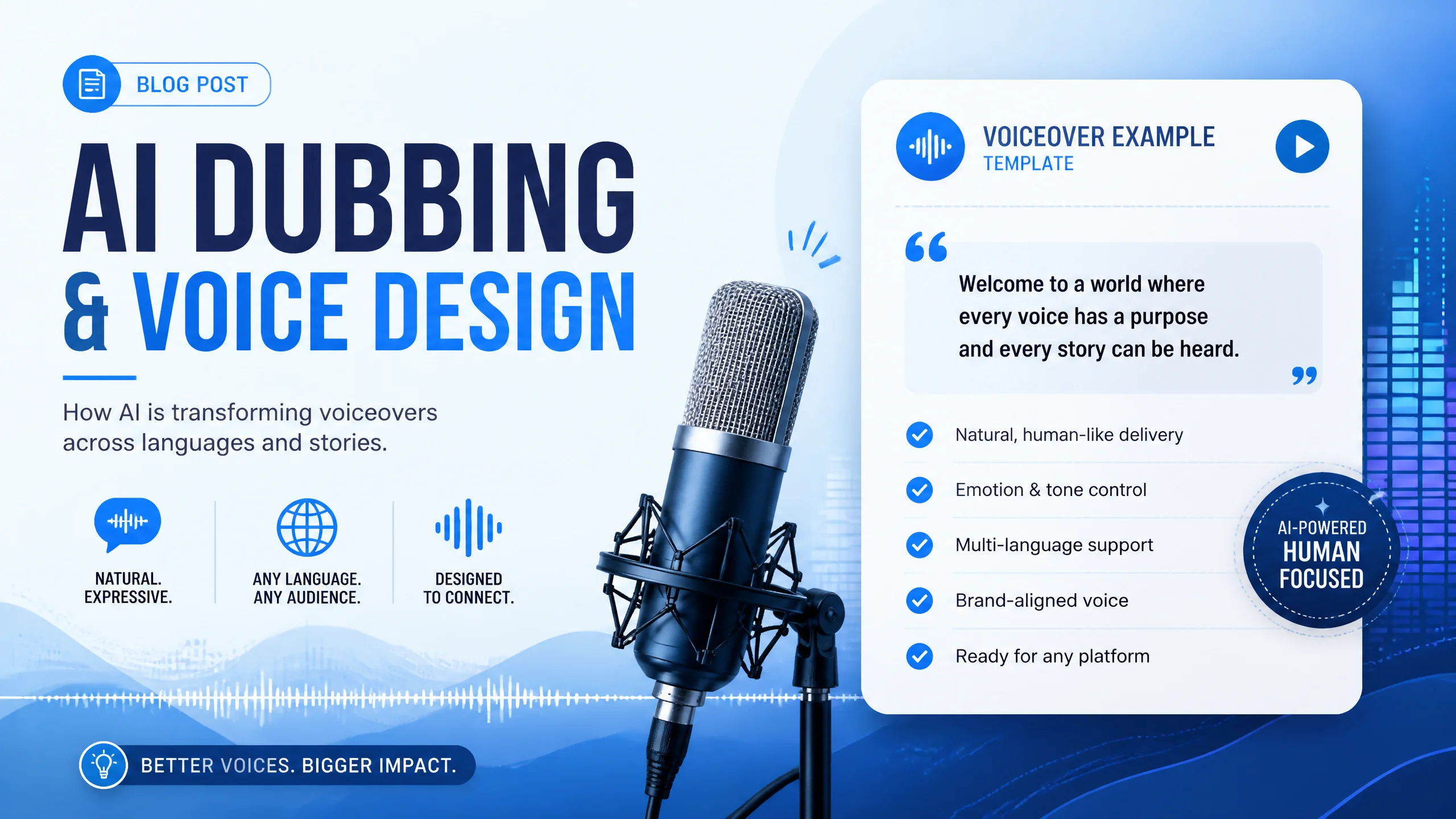 BLOG POST

AI DUBBING & VOICE DESIGN

How AI is transforming voiceovers across languages and stories.

NATURAL. EXPRESSIVE.

ANY LANGUAGE. ANY AUDIENCE.

DESIGNED TO CONNECT.

BETTER VOICES. BIGGER IMPACT.

VOICEOVER EXAMPLE
TEMPLATE

Welcome to a world where every voice has a purpose and every story can be heard.

Natural, human-like delivery

Emotion & tone control

Multi-language support

Brand-aligned voice

Ready for any platform

AI-POWERED
HUMAN FOCUSED